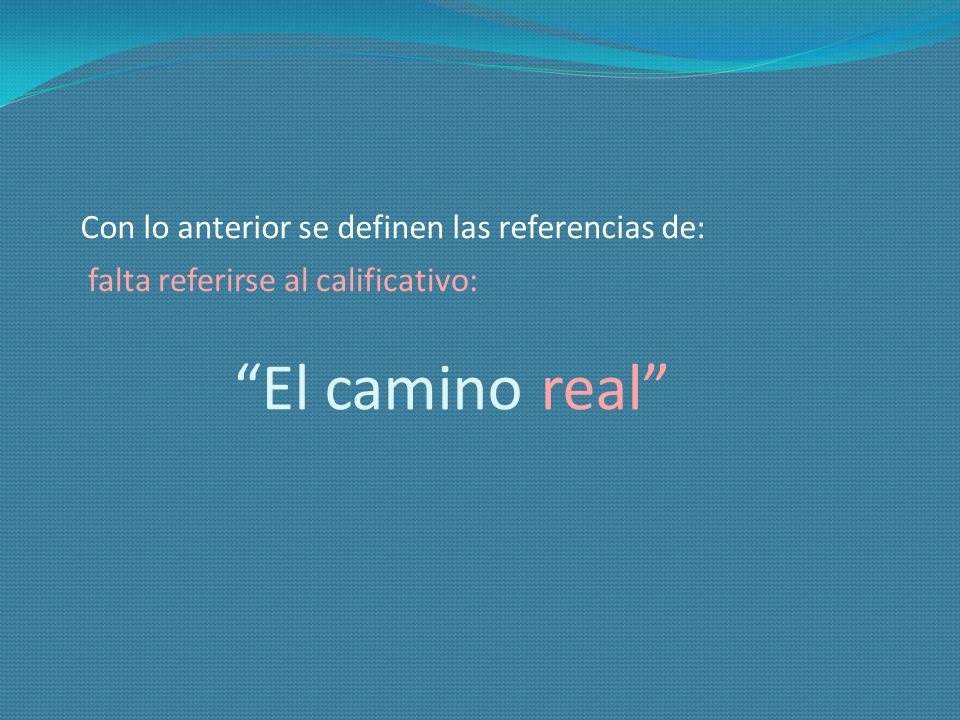 Con lo anterior se definen las referencias de:
falta referirse al calificativo:

“El camino real”